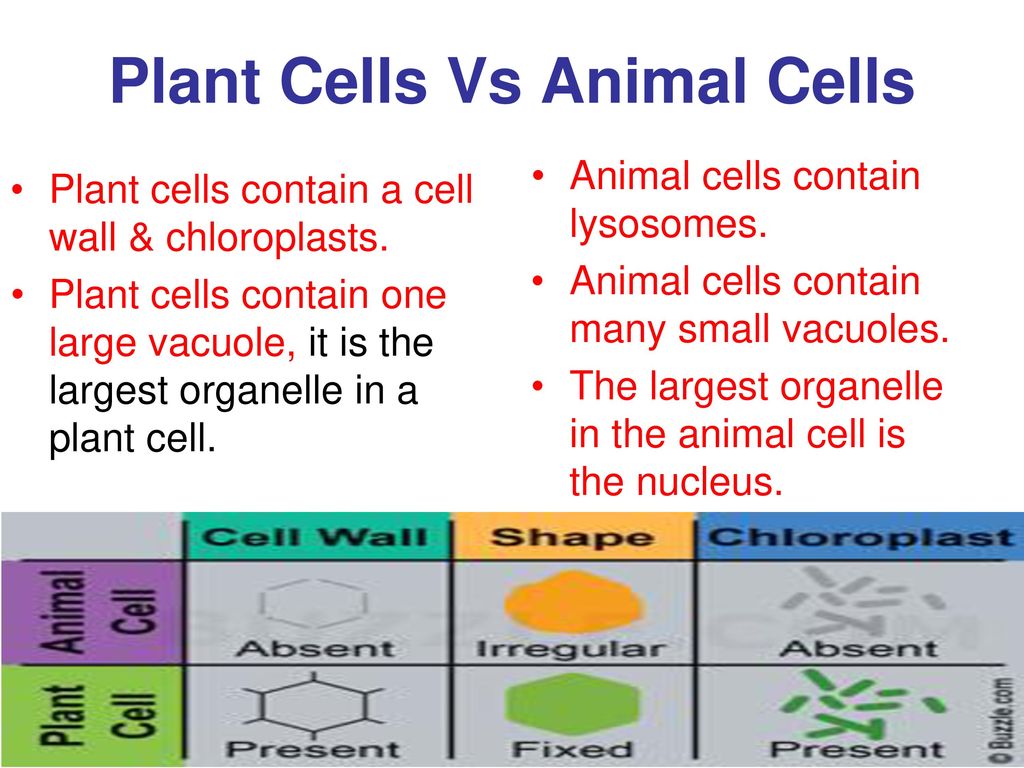 Plant Cells Vs Animal Cells

• Plant cells contain a cell wall & chloroplasts.
• Plant cells contain one large vacuole, it is the largest organelle in a plant cell.

• Animal cells contain lysosomes.
• Animal cells contain many small vacuoles.
• The largest organelle in the animal cell is the nucleus.

| | Cell Wall | Shape | Chloroplast |
|---|---|---|---|
| Animal Cell | Absent | Irregular | Absent |
| Plant Cell | Present | Fixed | Present |

© Buzzle.com